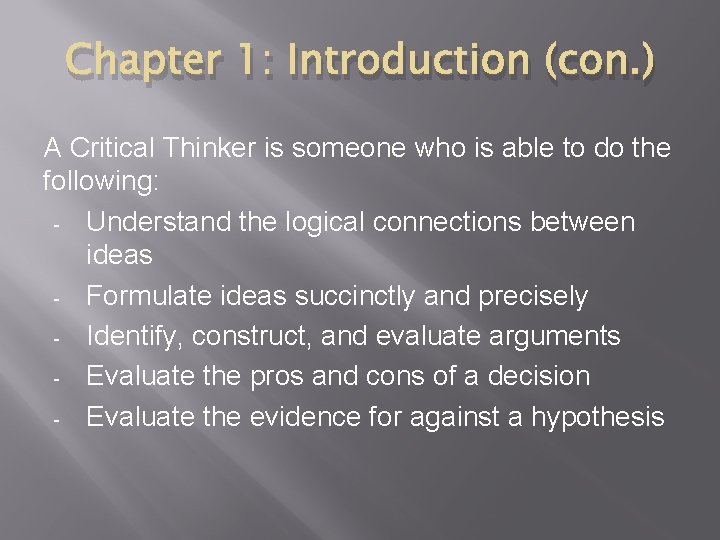 Chapter 1: Introduction (con.)

A Critical Thinker is someone who is able to do the following:

- Understand the logical connections between ideas
- Formulate ideas succinctly and precisely
- Identify, construct, and evaluate arguments
- Evaluate the pros and cons of a decision
- Evaluate the evidence for against a hypothesis